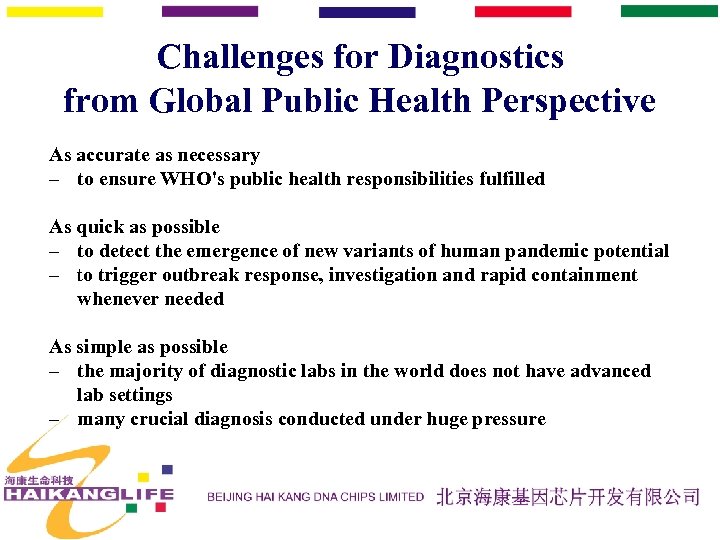 Challenges for Diagnostics
from Global Public Health Perspective

As accurate as necessary
– to ensure WHO's public health responsibilities fulfilled

As quick as possible
– to detect the emergence of new variants of human pandemic potential
– to trigger outbreak response, investigation and rapid containment whenever needed

As simple as possible
– the majority of diagnostic labs in the world does not have advanced lab settings
– many crucial diagnosis conducted under huge pressure

海康生命科技
HAIKANGLIFE

BEIJING HAI KANG DNA CHIPS LIMITED 北京海康基因芯片开发有限公司